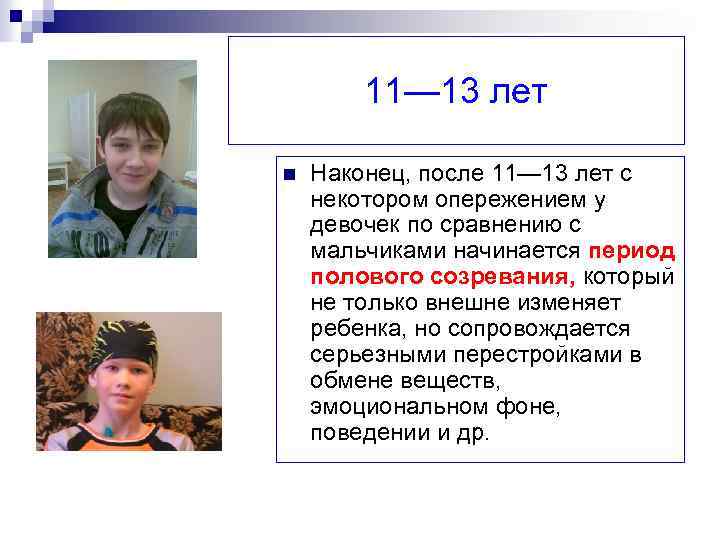 11—13 лет

Наконец, после 11—13 лет с некотором опережением у девочек по сравнению с мальчиками начинается период полового созревания, который не только внешне изменяет ребенка, но сопровождается серьезными перестройками в обмене веществ, эмоциональном фоне, поведении и др.